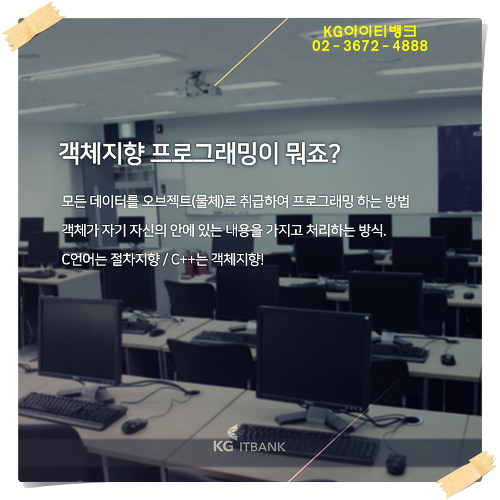 KG아이티뱅크
02 - 3672 - 4888

객체지향 프로그래밍이 뭐죠?

모든 데이터를 오브젝트(물체)로 취급하여 프로그래밍 하는 방법

객체가 자기 자신의 안에 있는 내용을 가지고 처리하는 방식.

C언어는 절차지향 / C++는 객체지향!

KG ITBANK